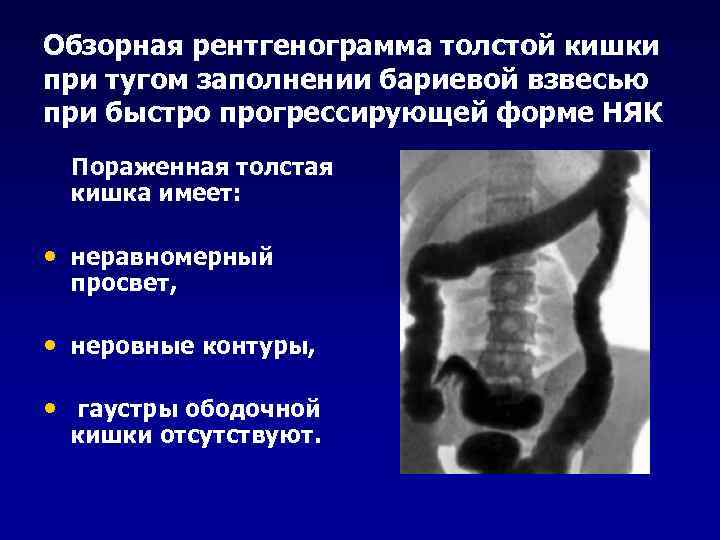 Обзорная рентгенограмма толстой кишки при тугом заполнении бариевой взвесью при быстро прогрессирующей форме НЯК

Пораженная толстая кишка имеет:

• неравномерный просвет,

• неровные контуры,

• гаустры ободочной кишки отсутствуют.